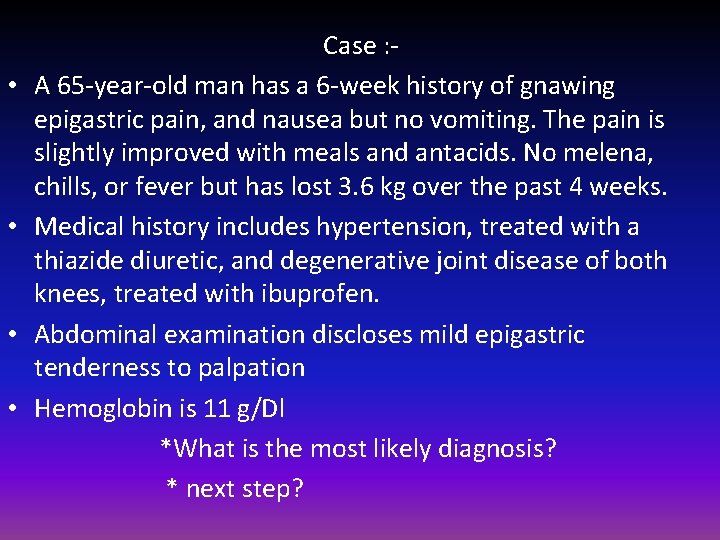 Case :-

• A 65-year-old man has a 6-week history of gnawing epigastric pain, and nausea but no vomiting. The pain is slightly improved with meals and antacids. No melena, chills, or fever but has lost 3.6 kg over the past 4 weeks.

• Medical history includes hypertension, treated with a thiazide diuretic, and degenerative joint disease of both knees, treated with ibuprofen.

• Abdominal examination discloses mild epigastric tenderness to palpation

• Hemoglobin is 11 g/Dl

*What is the most likely diagnosis?

* next step?